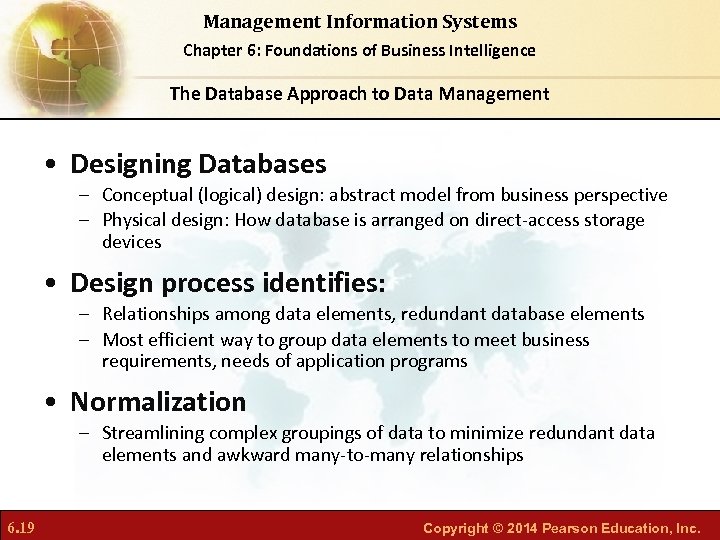 Management Information Systems

Chapter 6: Foundations of Business Intelligence

The Database Approach to Data Management

• Designing Databases
– Conceptual (logical) design: abstract model from business perspective
– Physical design: How database is arranged on direct-access storage devices

• Design process identifies:
– Relationships among data elements, redundant database elements
– Most efficient way to group data elements to meet business requirements, needs of application programs

• Normalization
– Streamlining complex groupings of data to minimize redundant data elements and awkward many-to-many relationships

6.19

Copyright © 2014 Pearson Education, Inc.